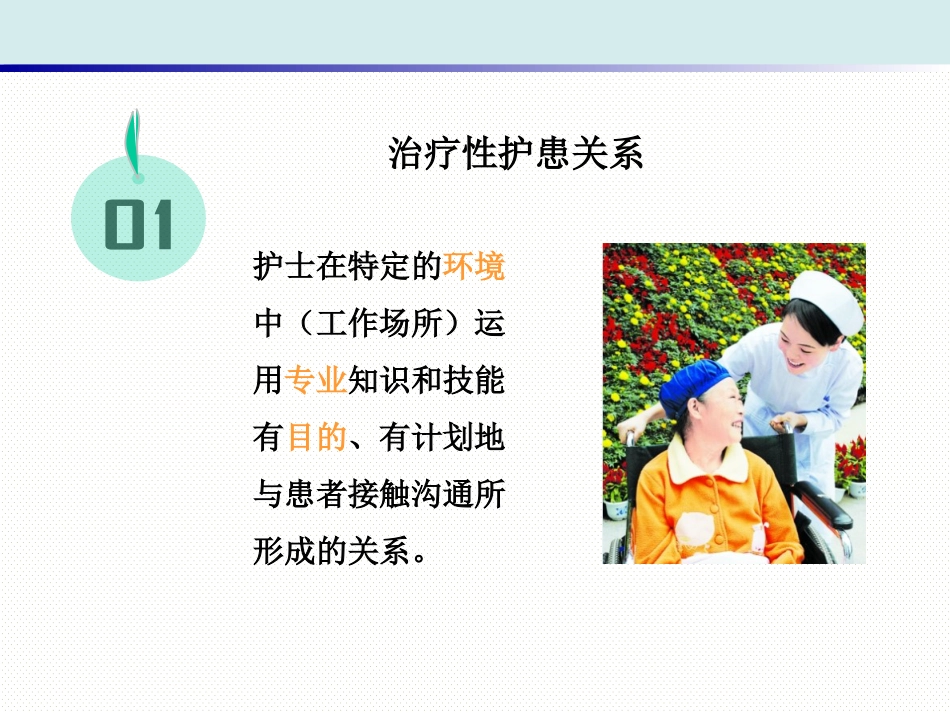 01

治疗性护患关系

护士在特定的环境中（工作场所）运用专业知识和技能有目的、有计划地与患者接触沟通所形成的关系。